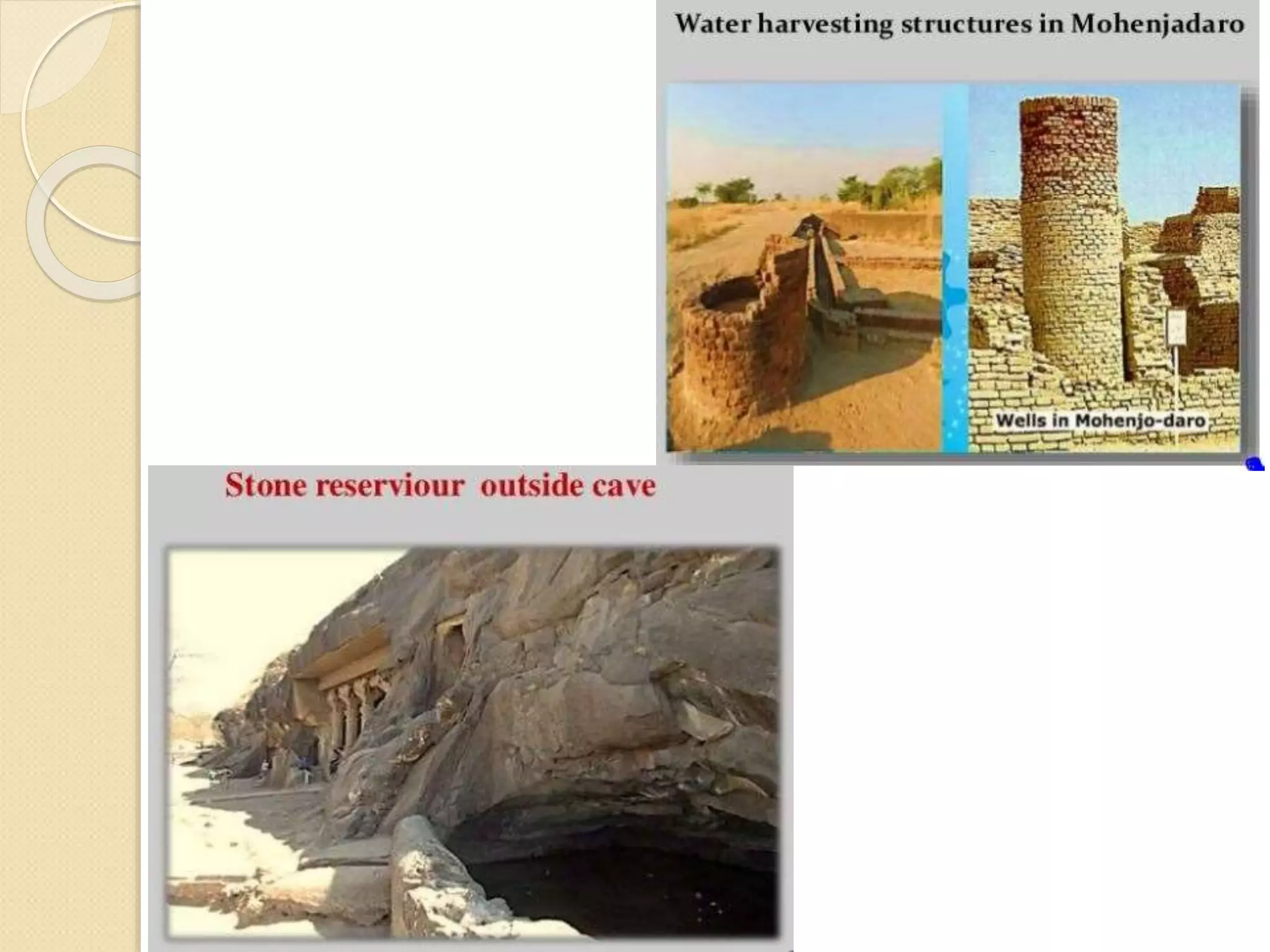 Water harvesting structures in Mohenjadaro

Wells in Mohenjo-daro

Stone reserviour outside cave